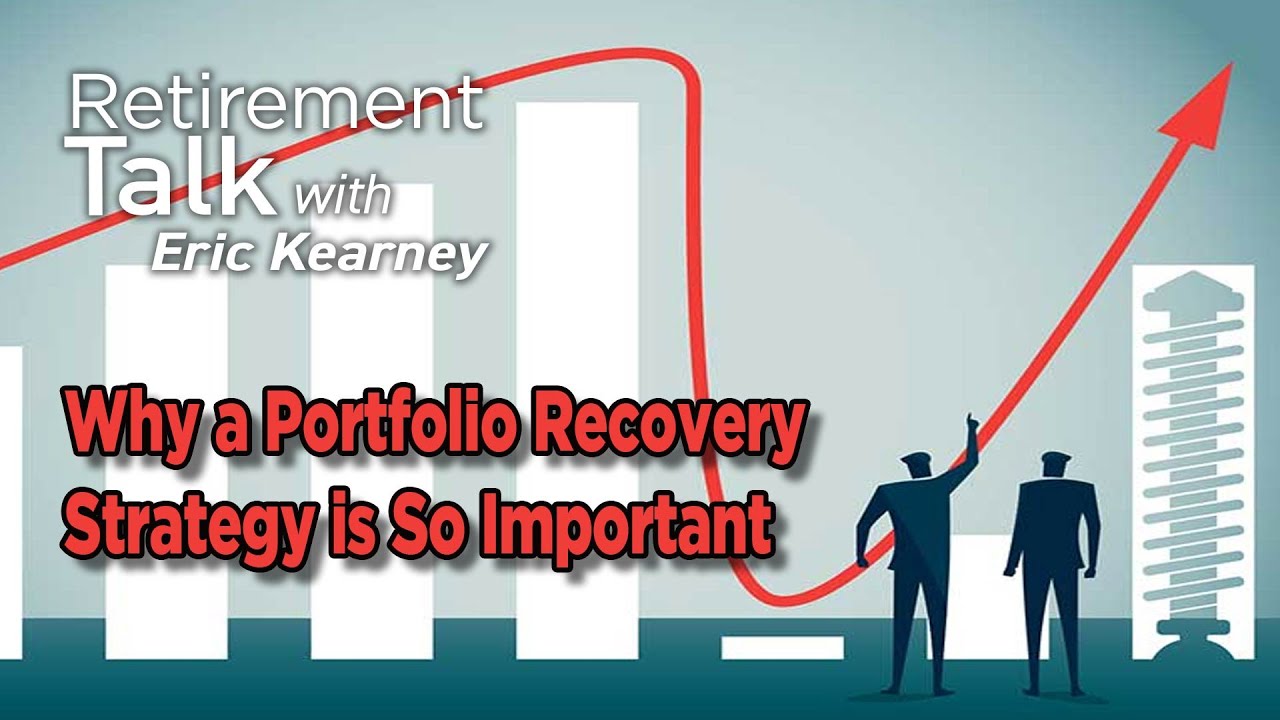 Retirement Talk with Eric Kearney

Why a Portfolio Recovery Strategy is So Important